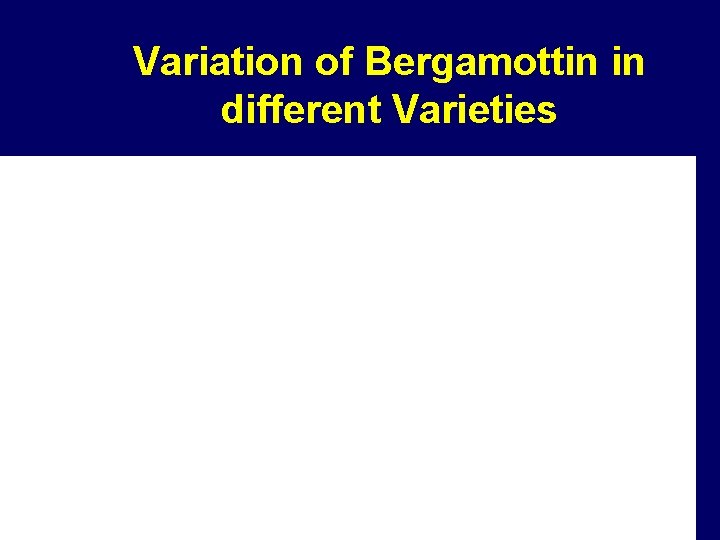 Variation of Bergamottin in different Varieties